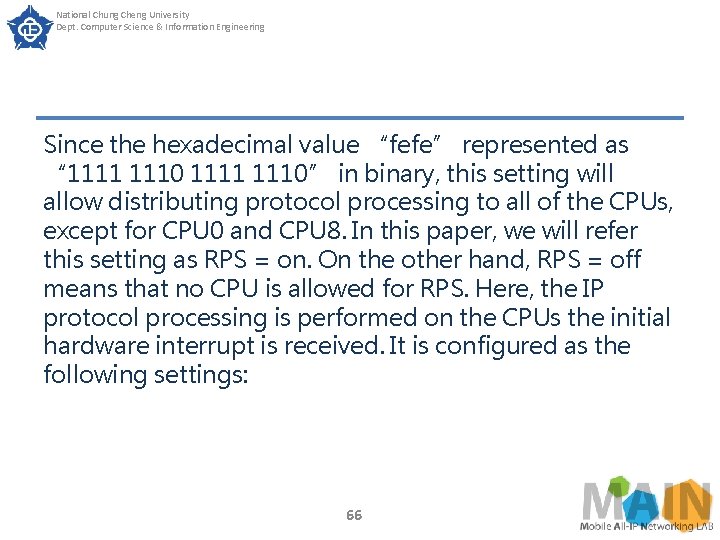 National Chung Cheng University
Dept. Computer Science & Information Engineering

Since the hexadecimal value “fefe” represented as “1111 1110 1111 1110” in binary, this setting will allow distributing protocol processing to all of the CPUs, except for CPU0 and CPU8. In this paper, we will refer this setting as RPS = on. On the other hand, RPS = off means that no CPU is allowed for RPS. Here, the IP protocol processing is performed on the CPUs the initial hardware interrupt is received. It is configured as the following settings:

66

MAIN
Mobile All-IP Networking LAB